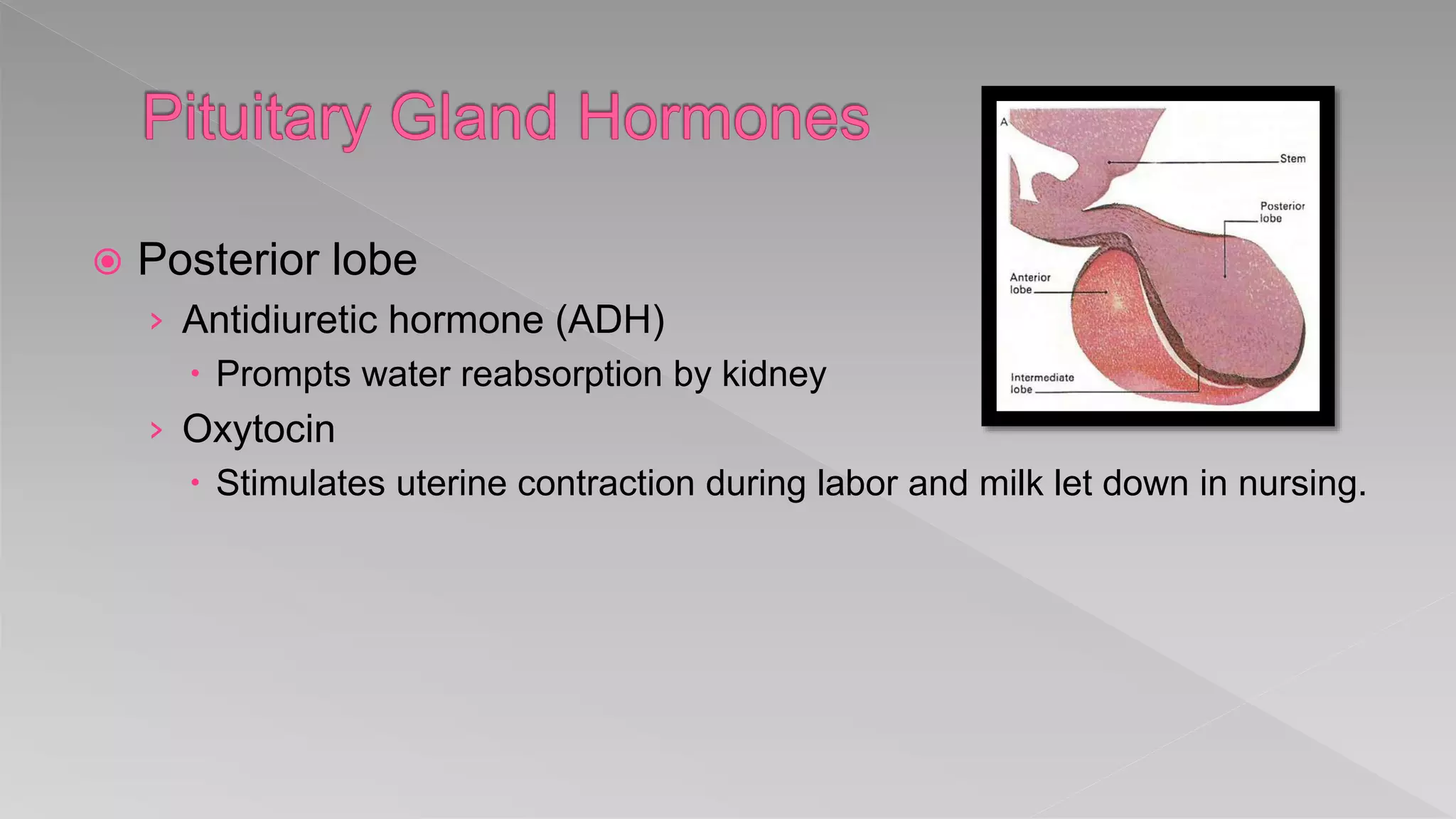 Pituitary Gland Hormones

A

Stem

Posterior lobe

Anterior lobe

Intermediate lobe

Posterior lobe
Antidiuretic hormone (ADH)
Prompts water reabsorption by kidney
Oxytocin
Stimulates uterine contraction during labor and milk let down in nursing.